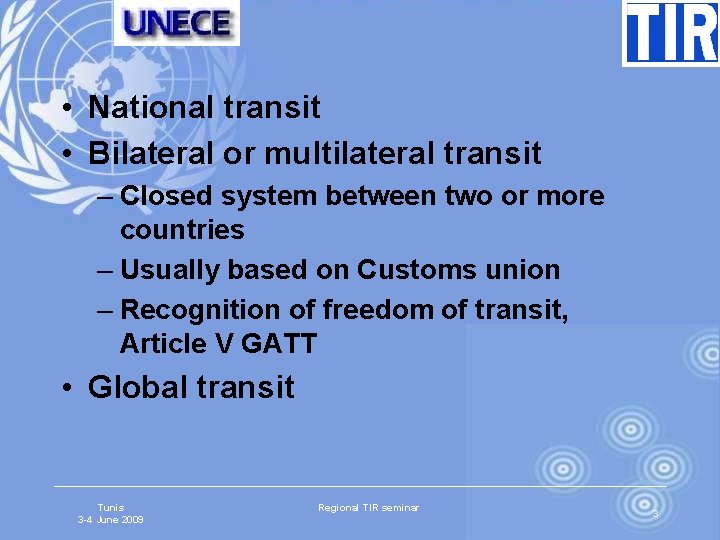 UNECE

TIR

• National transit
• Bilateral or multilateral transit
– Closed system between two or more countries
– Usually based on Customs union
– Recognition of freedom of transit, Article V GATT
• Global transit

Tunis
3-4 June 2009

Regional TIR seminar

3